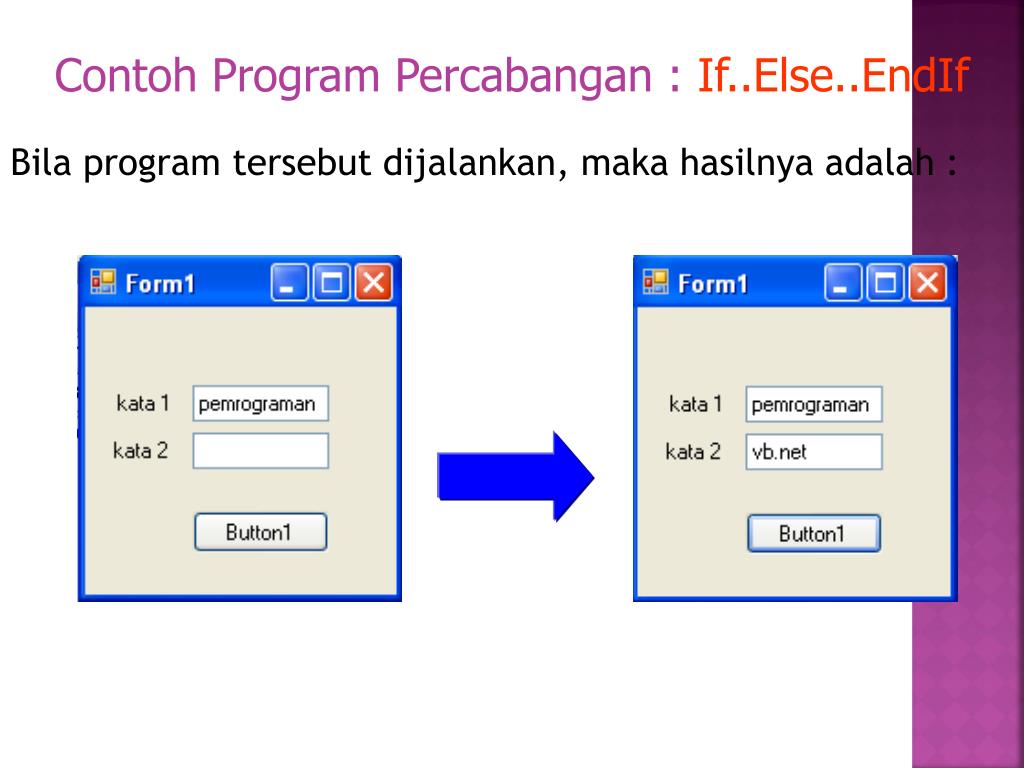 Contoh Program Percabangan : If..Else..EndIf

Bila program tersebut dijalankan, maka hasilnya adalah :

Form1

kata 1 pemrograman

kata 2

Button1

Form1

kata 1 pemrograman

kata 2 vb.net

Button1